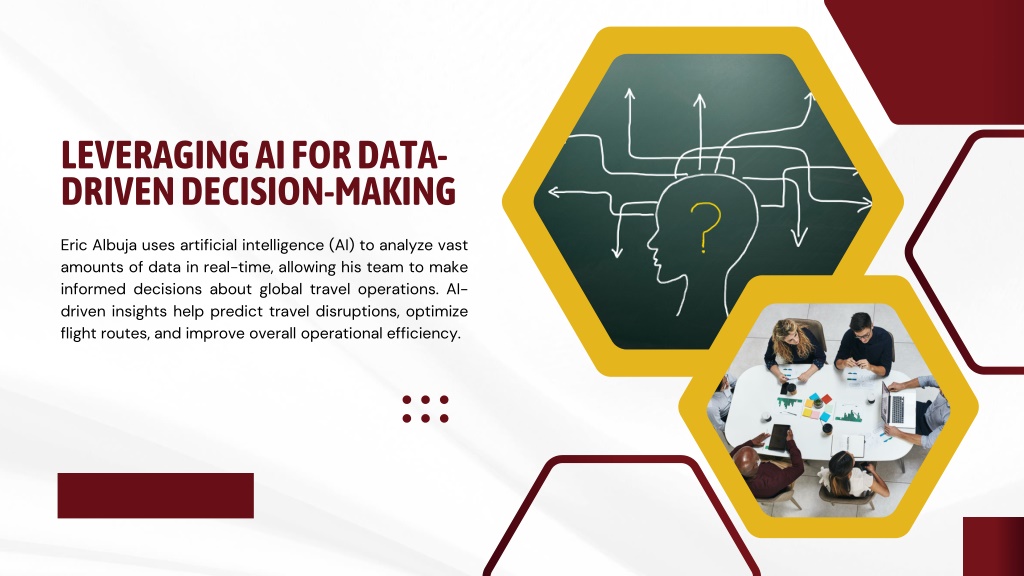 LEVERAGING AI FOR DATA-DRIVEN DECISION-MAKING

Eric Albuja uses artificial intelligence (AI) to analyze vast amounts of data in real-time, allowing his team to make informed decisions about global travel operations. AI-driven insights help predict travel disruptions, optimize flight routes, and improve overall operational efficiency.

?